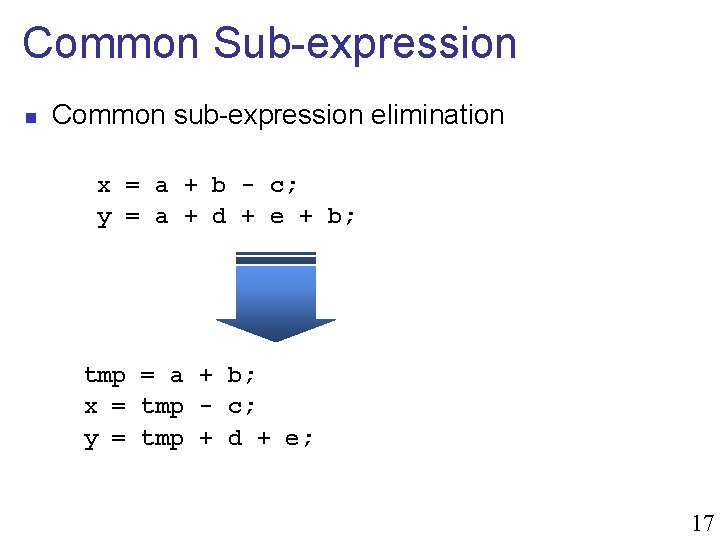 Common Sub-expression

Common sub-expression elimination

x = a + b - c;
y = a + d + e + b;

tmp = a + b;
x = tmp - c;
y = tmp + d + e;

17